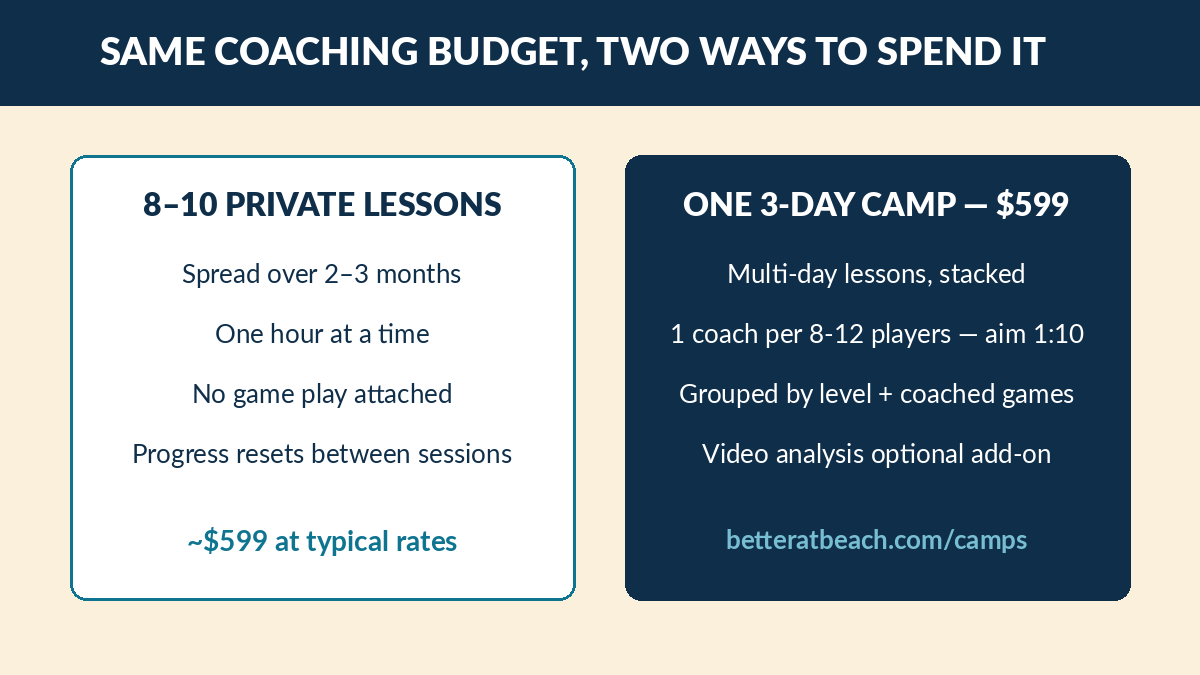 SAME COACHING BUDGET, TWO WAYS TO SPEND IT

8–10 PRIVATE LESSONS

Spread over 2–3 months

One hour at a time

No game play attached

Progress resets between sessions

~$599 at typical rates

ONE 3-DAY CAMP — $599

Multi-day lessons, stacked

1 coach per 8-12 players — aim 1:10

Grouped by level + coached games

Video analysis optional add-on

betteratbeach.com/camps